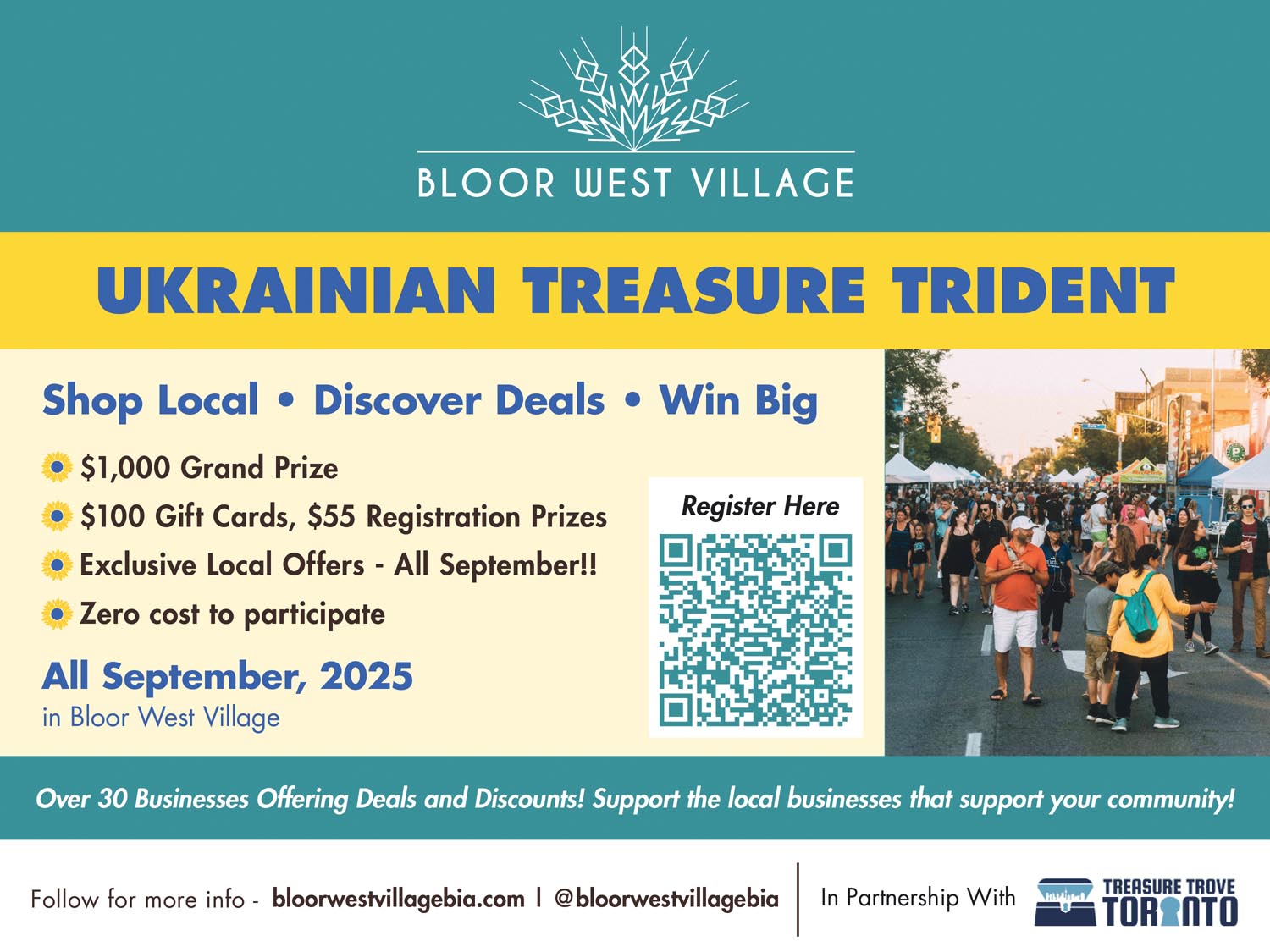 BLOOR WEST VILLAGE

UKRAINIAN TREASURE TRIDENT

Shop Local • Discover Deals • Win Big

$1,000 Grand Prize

$100 Gift Cards, $55 Registration Prizes

Exclusive Local Offers - All September!!

Zero cost to participate

All September, 2025
in Bloor West Village

Register Here

Over 30 Businesses Offering Deals and Discounts! Support the local businesses that support your community!

Follow for more info - bloorwestvillagebia.com | @bloorwestvillagebia

In Partnership With

TREASURE TROVE TORONTO